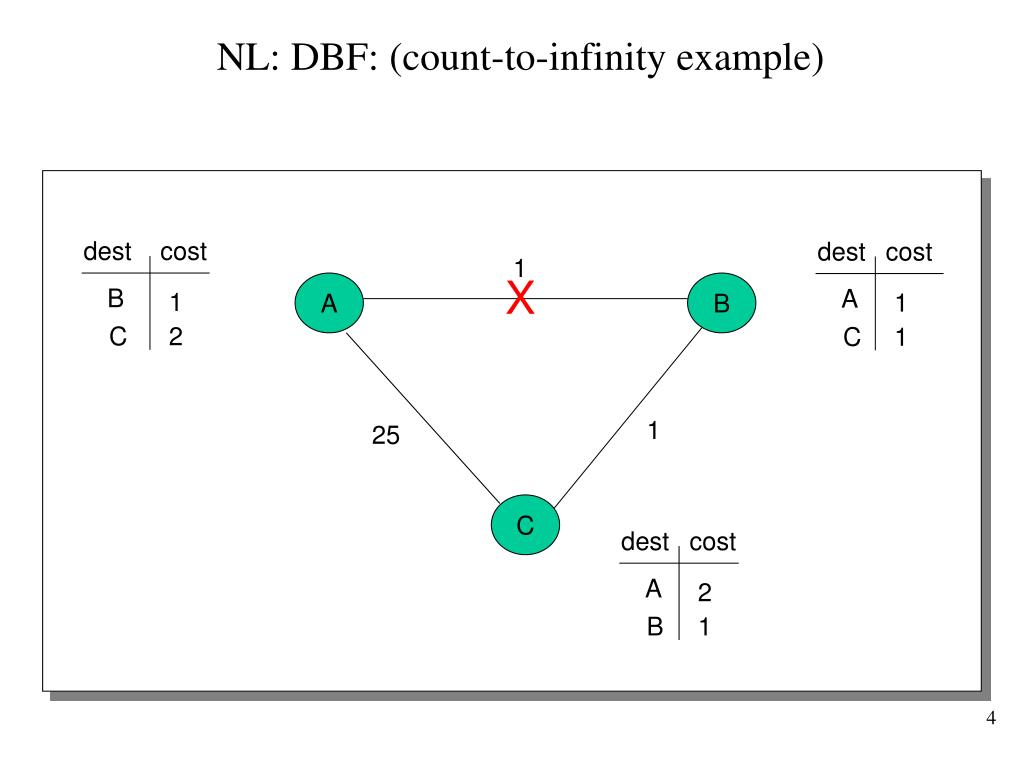 NL: DBF: (count-to-infinity example)

| dest | cost |
|---|---|
| B | 1 |
| C | 2 |

1

X

A

B

| dest | cost |
|---|---|
| A | 1 |
| C | 1 |

25

1

C

| dest | cost |
|---|---|
| A | 2 |
| B | 1 |

4